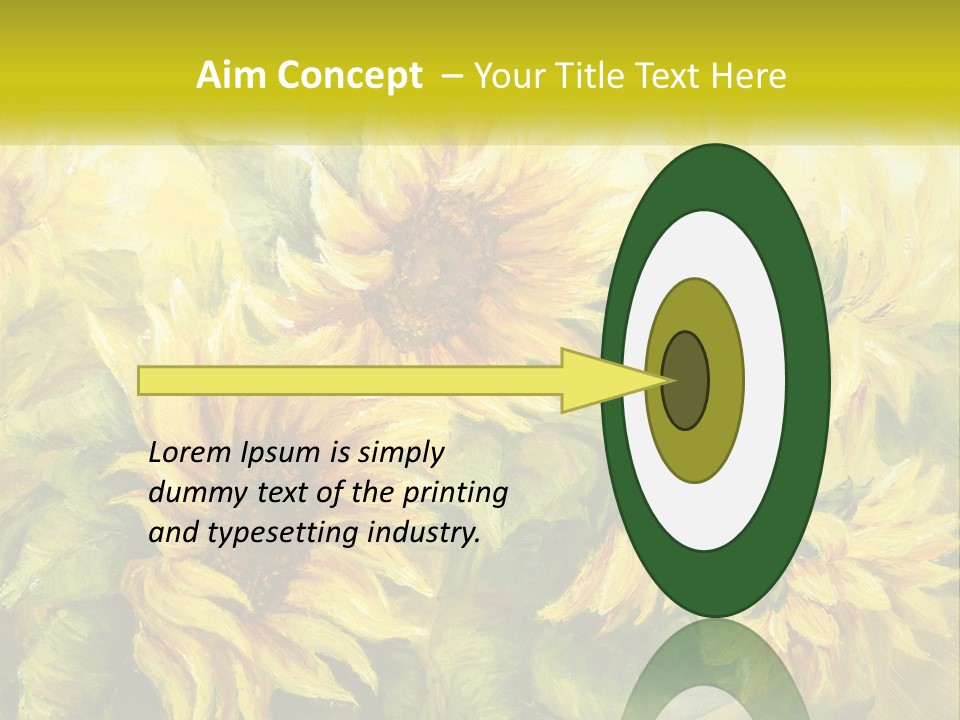 Aim Concept – Your Title Text Here

Lorem Ipsum is simply dummy text of the printing and typesetting industry.